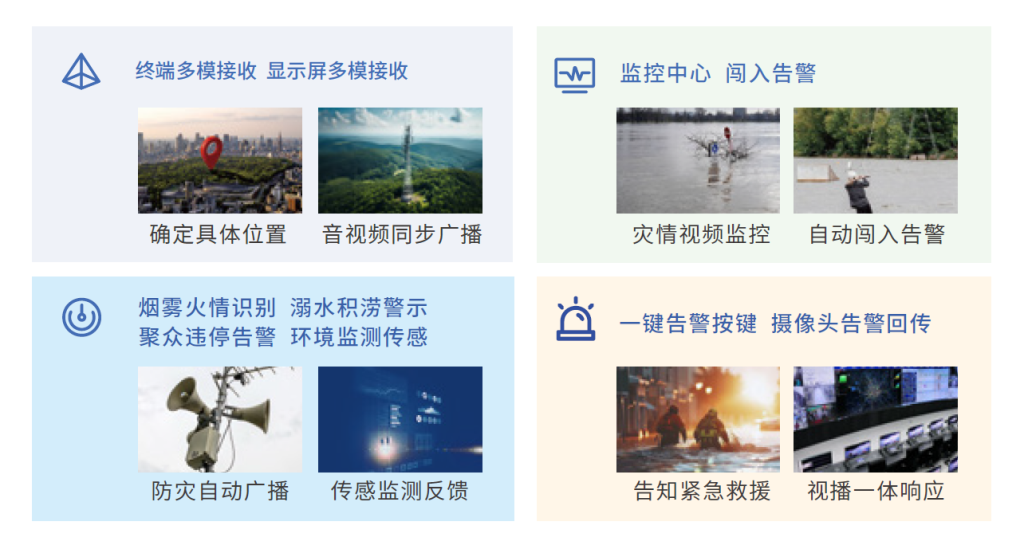 终端多模接收 显示屏多模接收

确定具体位置

音视频同步广播

监控中心 闯入告警

灾情视频监控

自动闯入告警

烟雾火情识别 溺水积涝警示
聚众违停告警 环境监测传感

防灾自动广播

传感监测反馈

一键告警按键 摄像头告警回传

告知紧急救援

视播一体响应